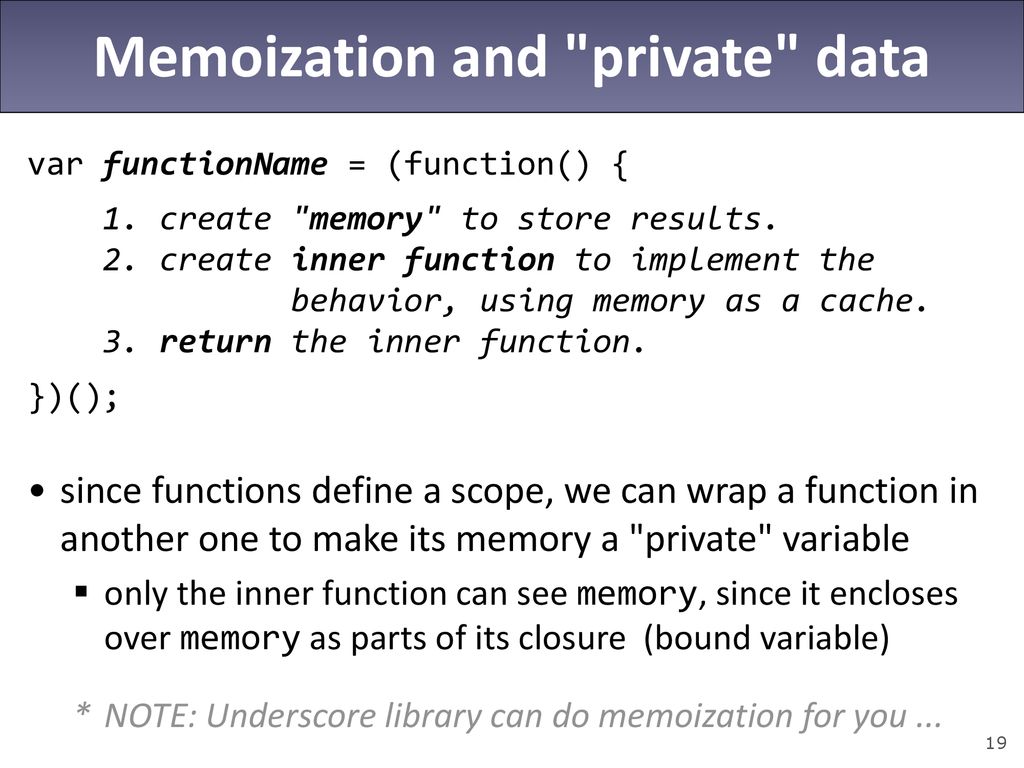 Memoization and "private" data

var functionName = (function() {

1. create "memory" to store results.
2. create inner function to implement the behavior, using memory as a cache.
3. return the inner function.

})();

• since functions define a scope, we can wrap a function in another one to make its memory a "private" variable

▪ only the inner function can see memory, since it encloses over memory as parts of its closure (bound variable)

* NOTE: Underscore library can do memoization for you ...

19